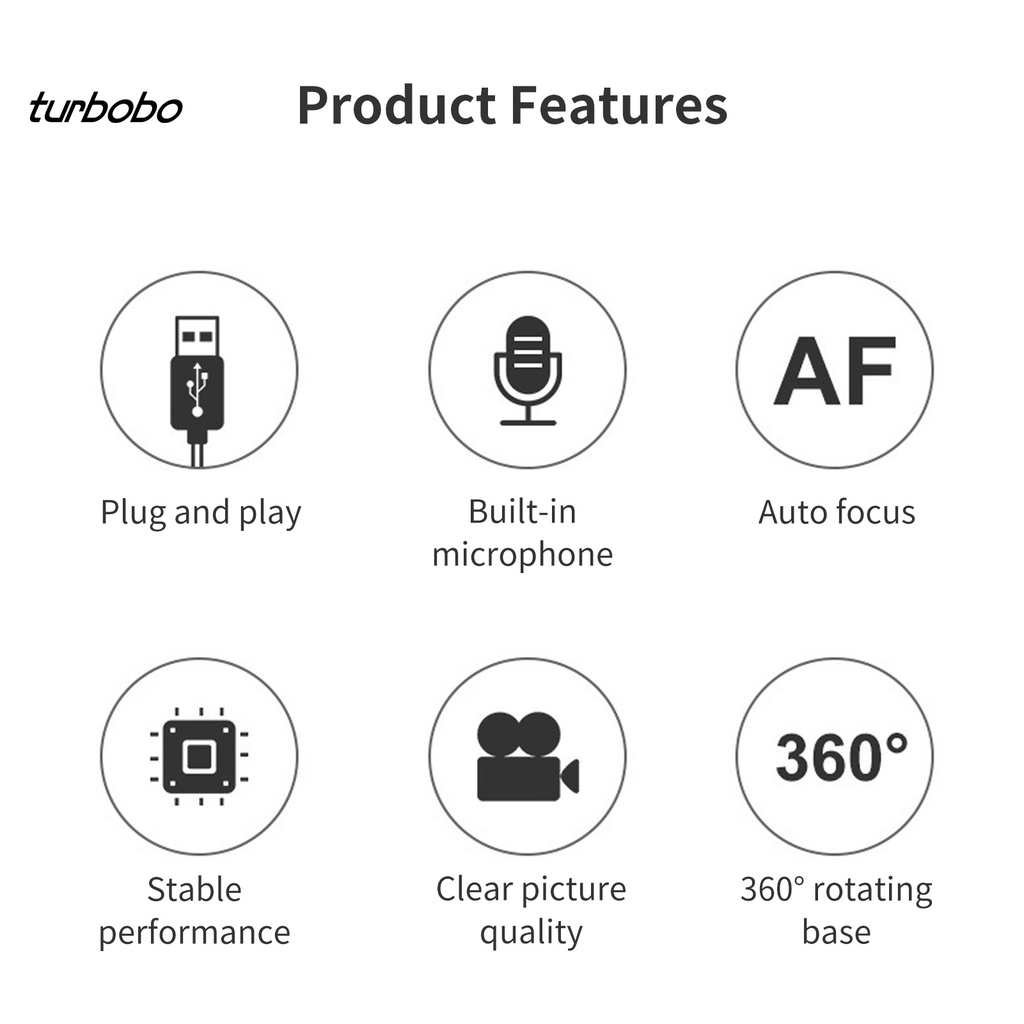 turbobo

Product Features

Plug and play

Built-in microphone

AF

Auto focus

Stable performance

Clear picture quality

360°

360° rotating base